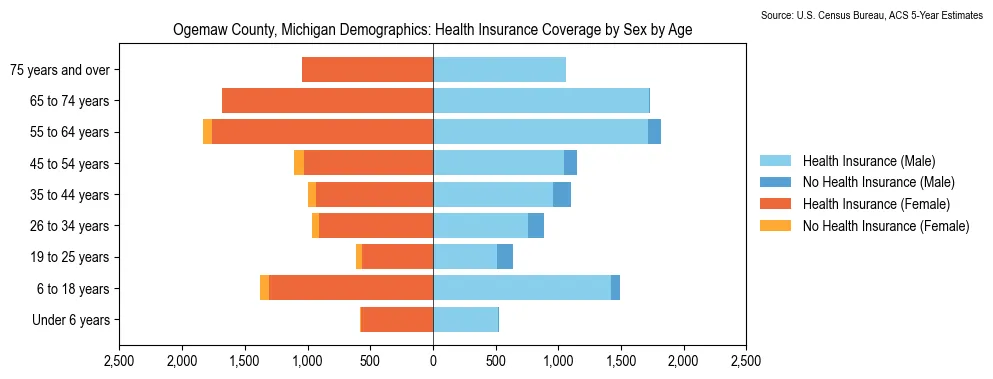 Source: U.S. Census Bureau, ACS 5-Year Estimates

Ogemaw County, Michigan Demographics: Health Insurance Coverage by Sex by Age

75 years and over
65 to 74 years
55 to 64 years
45 to 54 years
35 to 44 years
26 to 34 years
19 to 25 years
6 to 18 years
Under 6 years

2,500 2,000 1,500 1,000 500 0 500 1,000 1,500 2,000 2,500

Health Insurance (Male)
No Health Insurance (Male)
Health Insurance (Female)
No Health Insurance (Female)